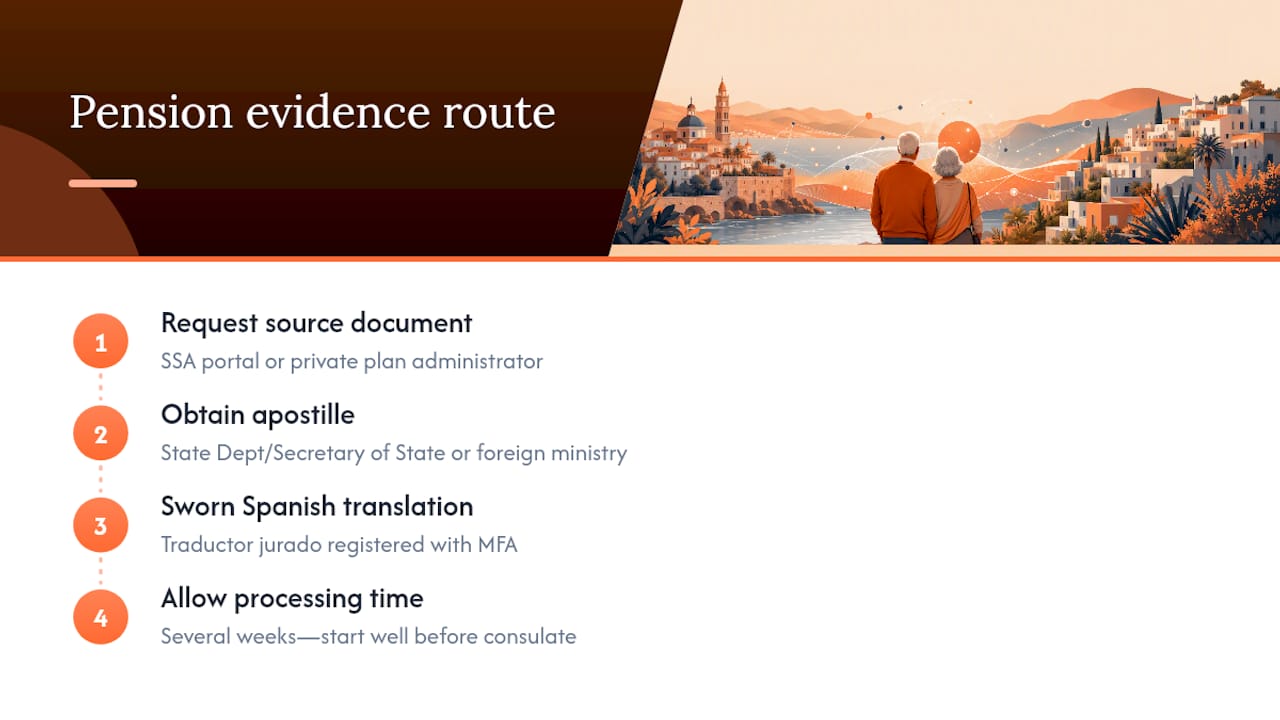 Pension evidence route

1
Request source document
SSA portal or private plan administrator

2
Obtain apostille
State Dept/Secretary of State or foreign ministry

3
Sworn Spanish translation
Traductor jurado registered with MFA

4
Allow processing time
Several weeks—start well before consulate